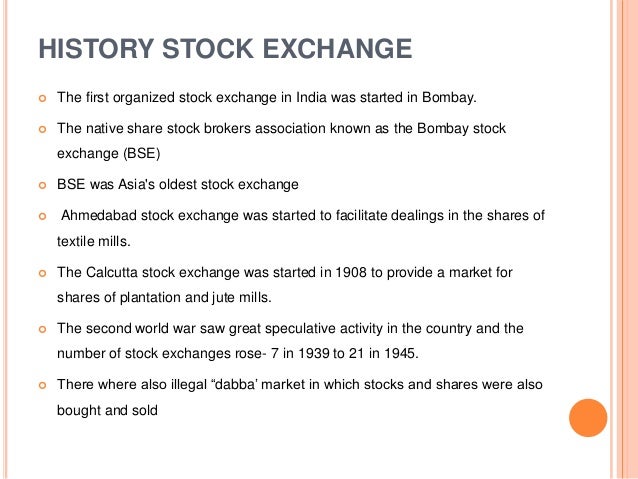 HISTORY STOCK EXCHANGE

The first organized stock exchange in India was started in Bombay.

The native share stock brokers association known as the Bombay stock exchange (BSE)

BSE was Asia's oldest stock exchange

Ahmedabad stock exchange was started to facilitate dealings in the shares of textile mills.

The Calcutta stock exchange was started in 1908 to provide a market for shares of plantation and jute mills.

The second world war saw great speculative activity in the country and the number of stock exchanges rose- 7 in 1939 to 21 in 1945.

There where also illegal “dabba’ market in which stocks and shares were also bought and sold